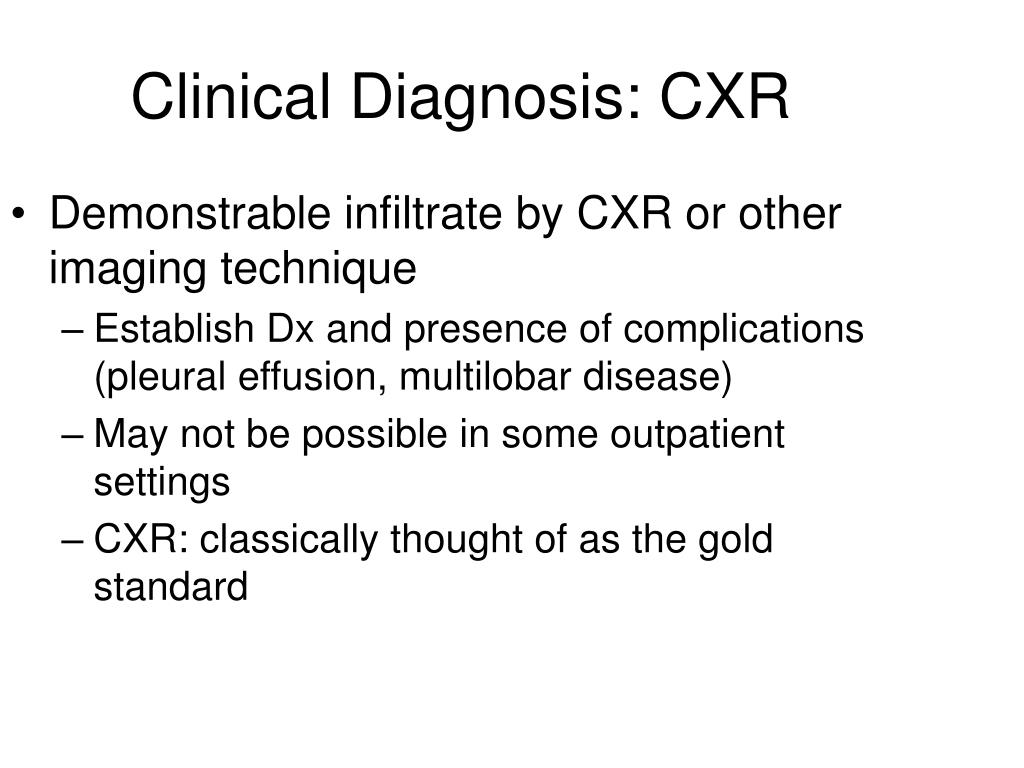 Clinical Diagnosis: CXR

• Demonstrable infiltrate by CXR or other imaging technique
– Establish Dx and presence of complications (pleural effusion, multilobar disease)
– May not be possible in some outpatient settings
– CXR: classically thought of as the gold standard